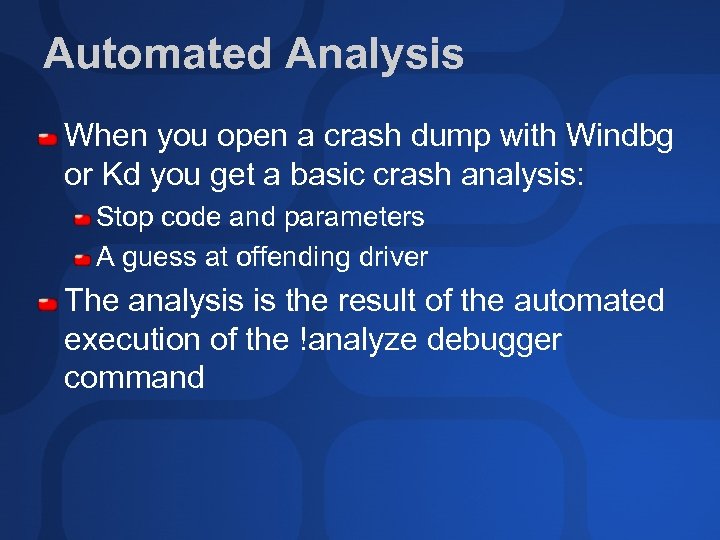 Automated Analysis

When you open a crash dump with Windbg or Kd you get a basic crash analysis:

Stop code and parameters

A guess at offending driver

The analysis is the result of the automated execution of the !analyze debugger command